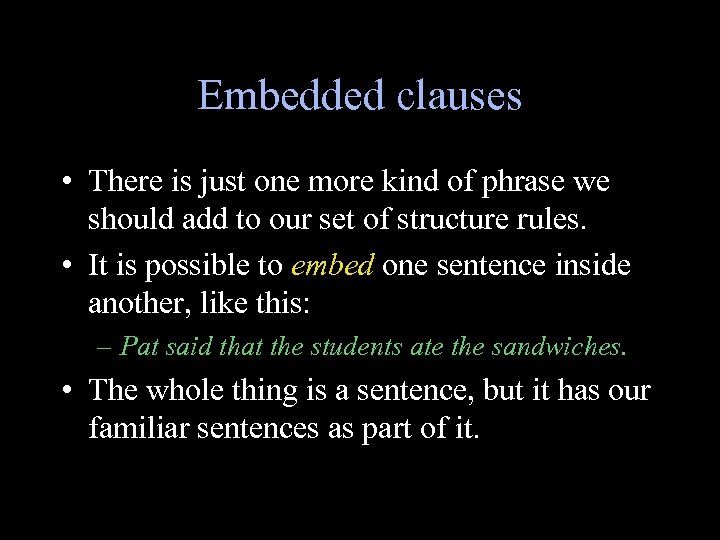 Embedded clauses

• There is just one more kind of phrase we should add to our set of structure rules.

• It is possible to embed one sentence inside another, like this:

– Pat said that the students ate the sandwiches.

• The whole thing is a sentence, but it has our familiar sentences as part of it.